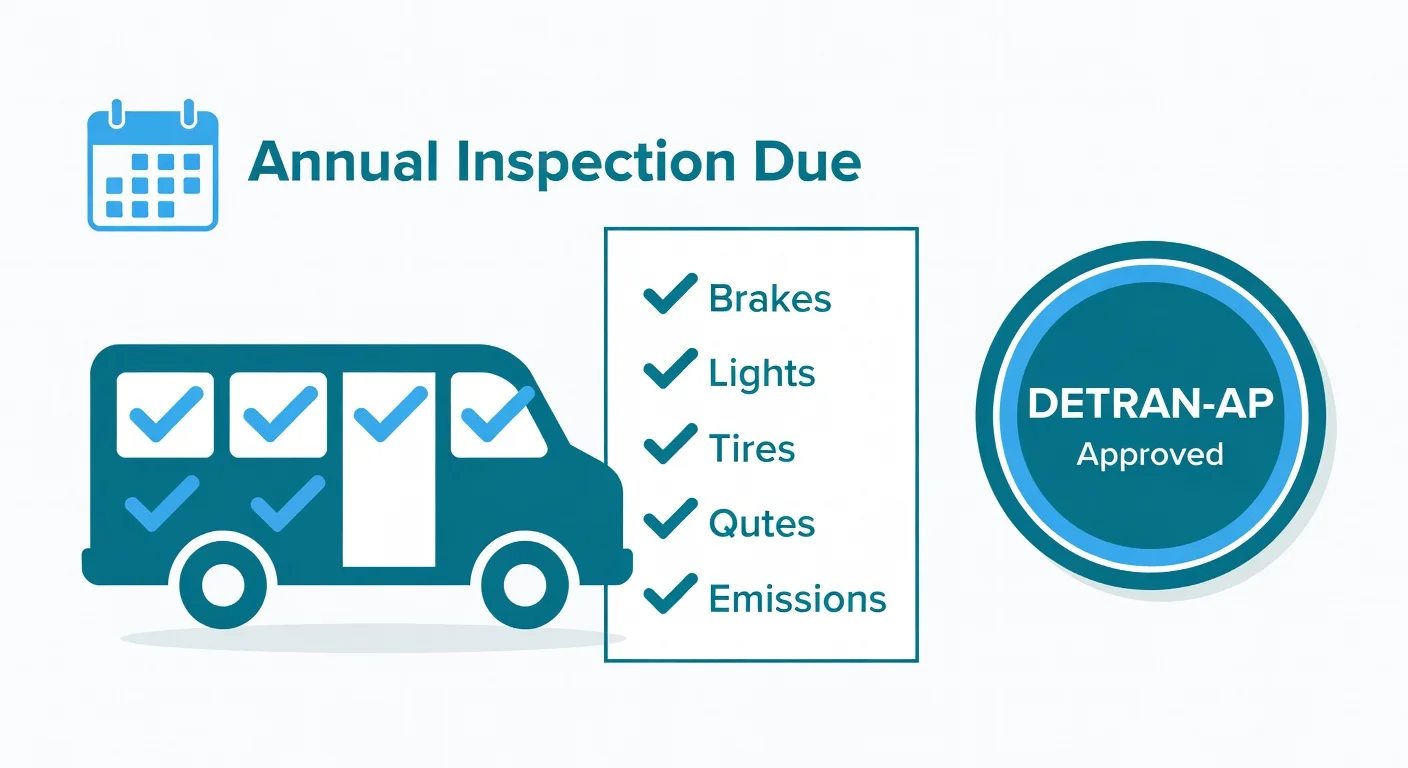 Annual Inspection Due

Brakes
Lights
Tires
Qutes
Emissions

DETRAN-AP
Approved